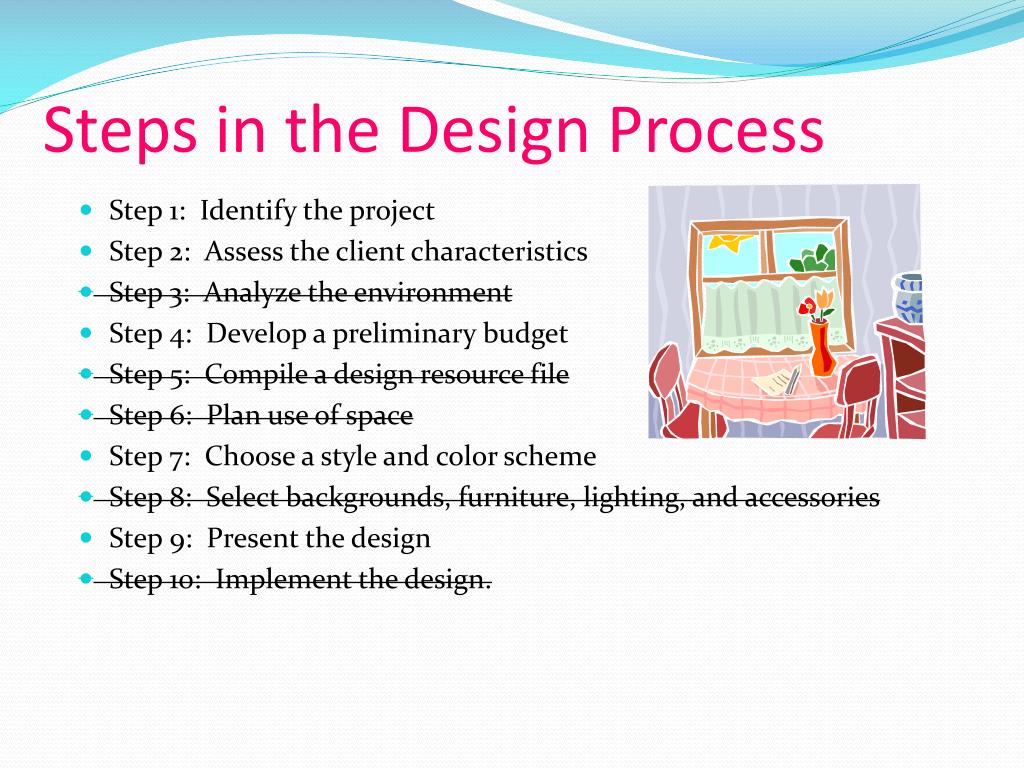 Steps in the Design Process

- Step 1: Identify the project
- Step 2: Assess the client characteristics
- ~~Step 3: Analyze the environment~~
- Step 4: Develop a preliminary budget
- ~~Step 5: Compile a design resource file~~
- ~~Step 6: Plan use of space~~
- Step 7: Choose a style and color scheme
- ~~Step 8: Select backgrounds, furniture, lighting, and accessories~~
- Step 9: Present the design
- ~~Step 10: Implement the design.~~